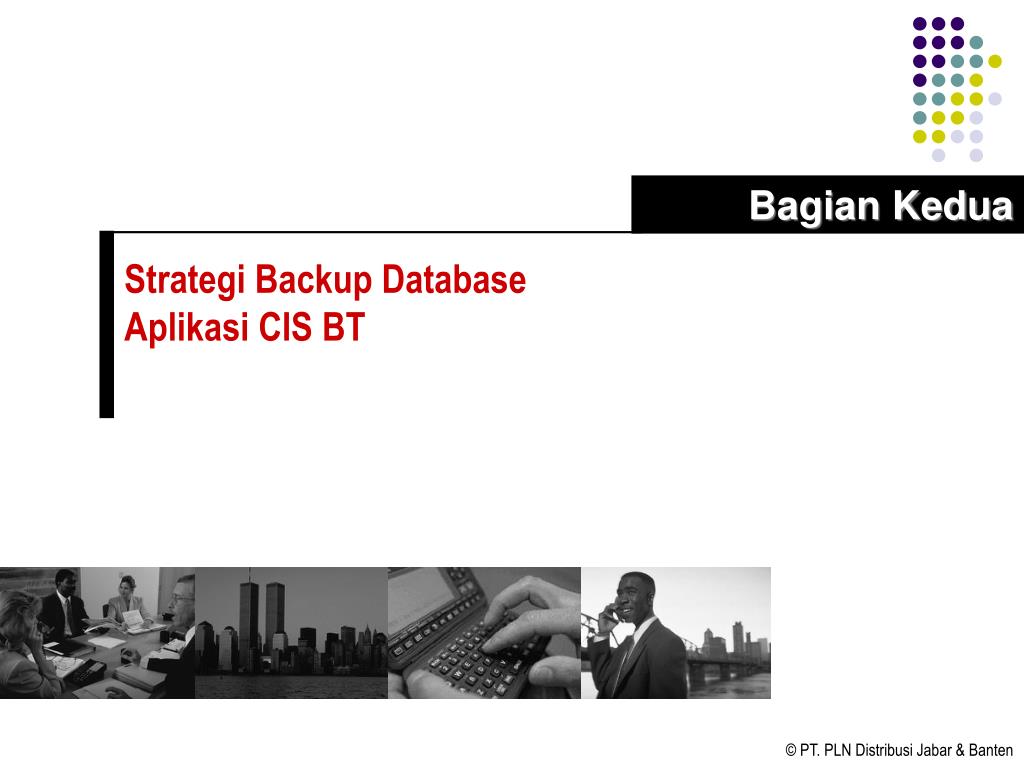 Bagian Kedua

Strategi Backup Database
Aplikasi CIS BT

© PT. PLN Distribusi Jabar & Banten